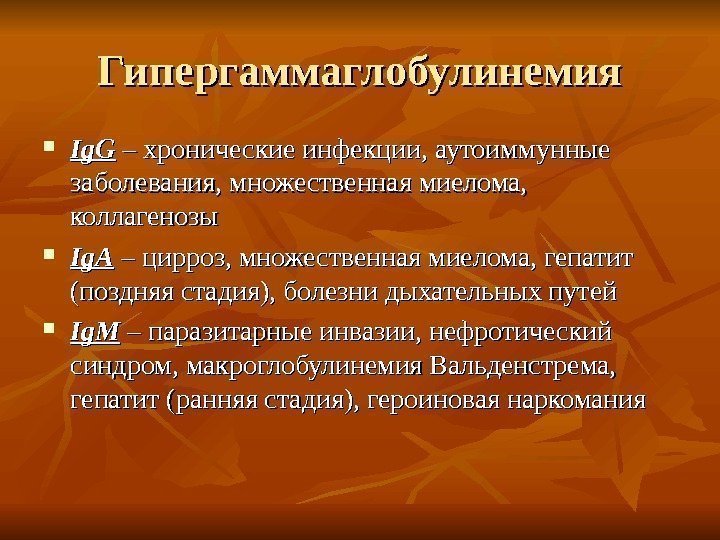 Гипергаммаглобулинемия

- IgG – хронические инфекции, аутоиммунные заболевания, множественная миелома, коллагенозы
- IgA – цирроз, множественная миелома, гепатит (поздняя стадия), болезни дыхательных путей
- IgM – паразитарные инвазии, нефротический синдром, макроглобулинемия Вальденстрема, гепатит (ранняя стадия), героиновая наркомания